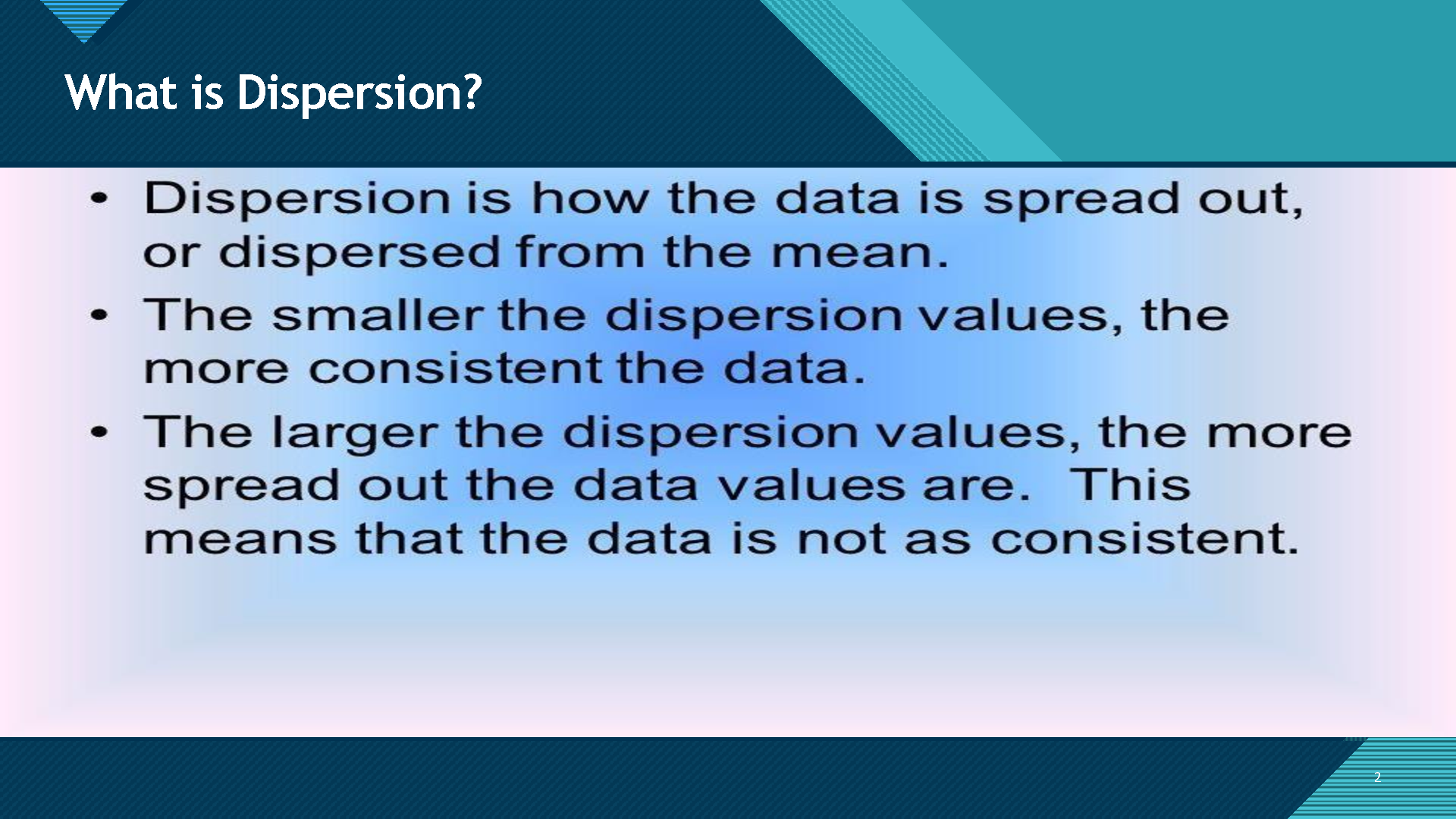 What is Dispersion?

• Dispersion is how the data is spread out, or dispersed from the mean.

• The smaller the dispersion values, the more consistent the data.

• The larger the dispersion values, the more spread out the data values are. This means that the data is not as consistent.

2